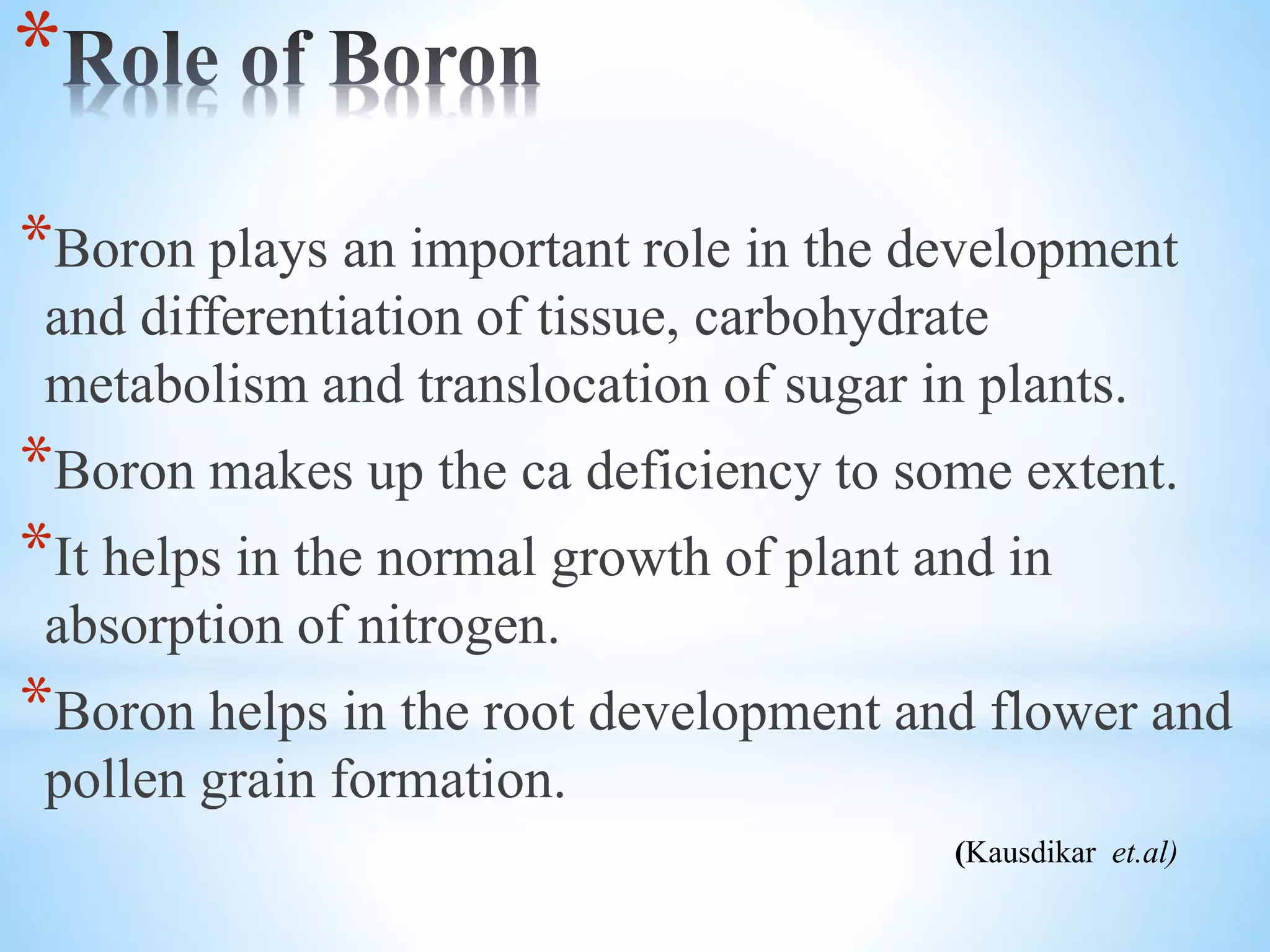 *Role of Boron

*Boron plays an important role in the development and differentiation of tissue, carbohydrate metabolism and translocation of sugar in plants.

*Boron makes up the ca deficiency to some extent.

*It helps in the normal growth of plant and in absorption of nitrogen.

*Boron helps in the root development and flower and pollen grain formation.

(Kausdikar et.al)